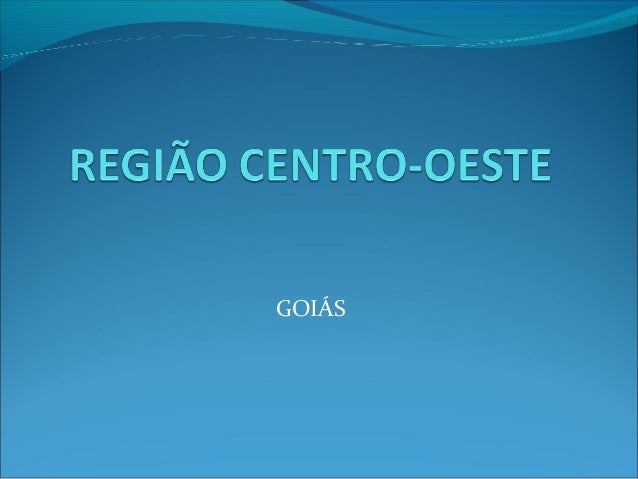 REGIÃO CENTRO-OESTE

GOIÁS